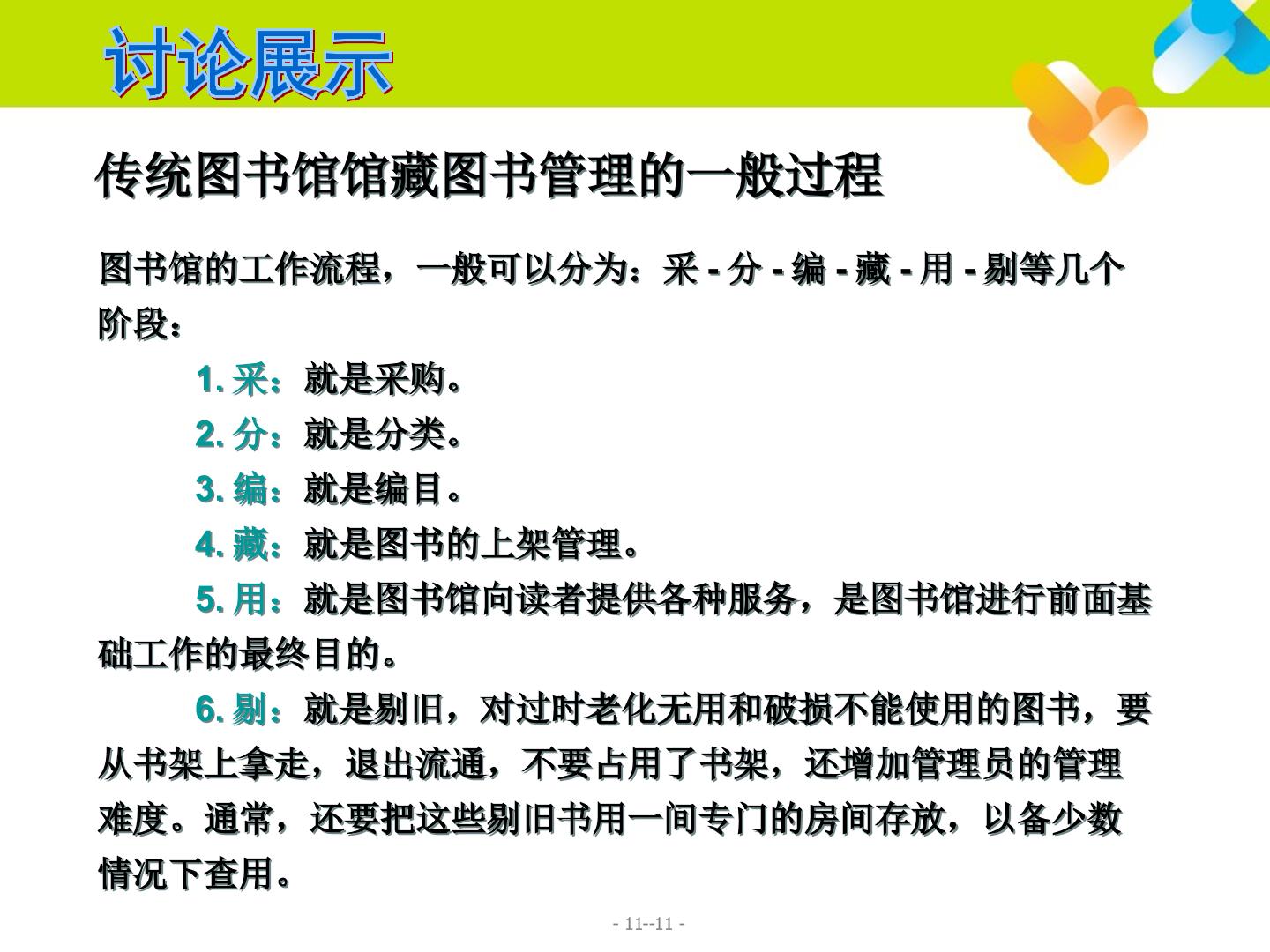 讨论展示

传统图书馆馆藏图书管理的一般过程

图书馆的工作流程，一般可以分为：采-分-编-藏-用-剔等几个阶段：

1.采：就是采购。

2.分：就是分类。

3.编：就是编目。

4.藏：就是图书的上架管理。

5.用：就是图书馆向读者提供各种服务，是图书馆进行前面基础工作的最终目的。

6.剔：就是剔旧，对过时老化无用和破损不能使用的图书，要从书架上拿走，退出流通，不要占用了书架，还增加管理员的管理难度。通常，还要把这些剔旧书用一间专门的房间存放，以备少数情况下查用。

- 11--11 -